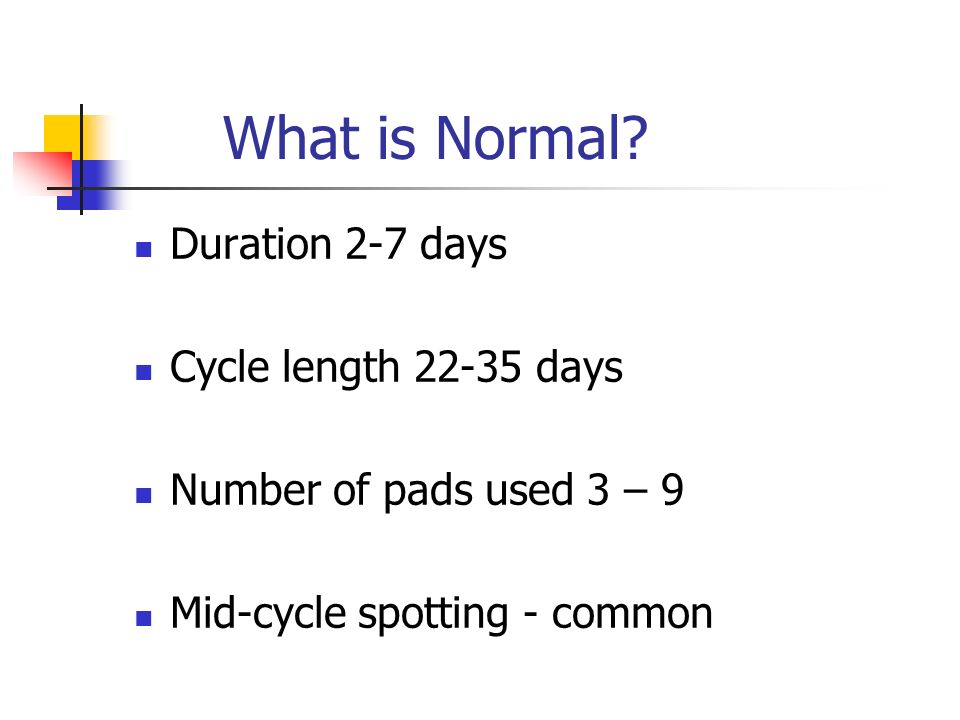 What is Normal?

- Duration 2-7 days
- Cycle length 22-35 days
- Number of pads used 3 – 9
- Mid-cycle spotting - common